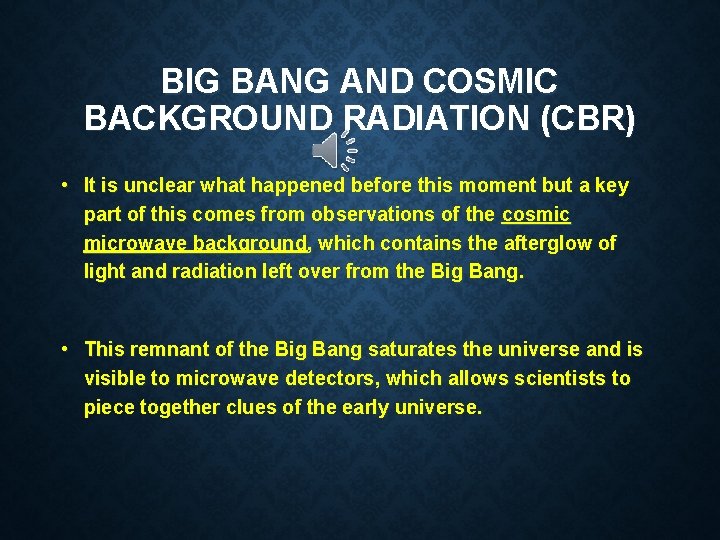 BIG BANG AND COSMIC BACKGROUND RADIATION (CBR)

• It is unclear what happened before this moment but a key part of this comes from observations of the cosmic microwave background, which contains the afterglow of light and radiation left over from the Big Bang.

• This remnant of the Big Bang saturates the universe and is visible to microwave detectors, which allows scientists to piece together clues of the early universe.